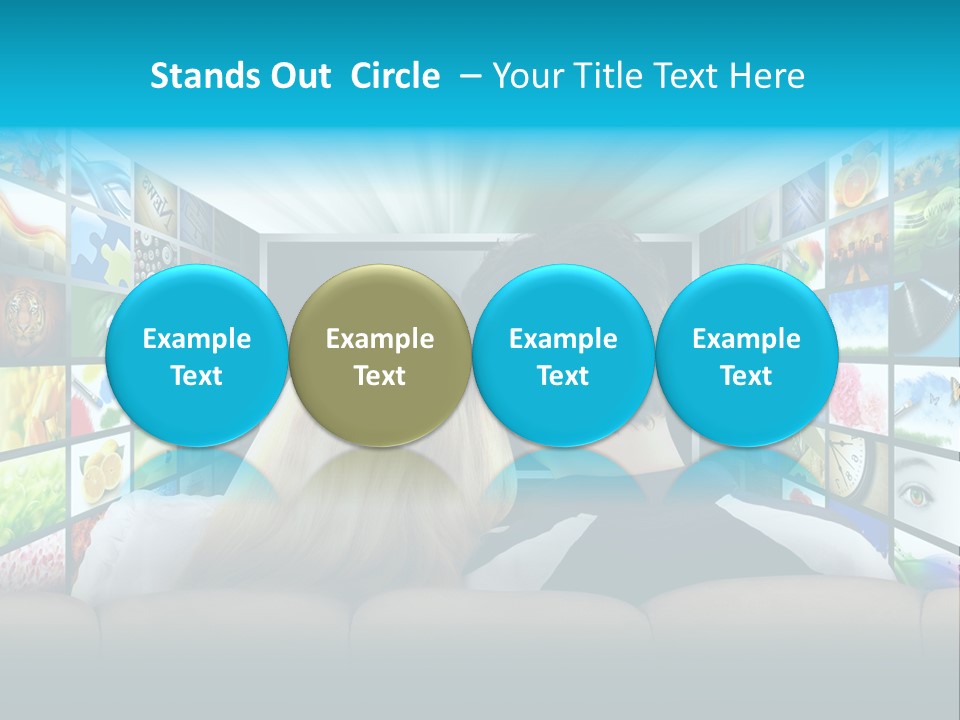 Stands Out Circle – Your Title Text Here

Example Text

Example Text

Example Text

Example Text